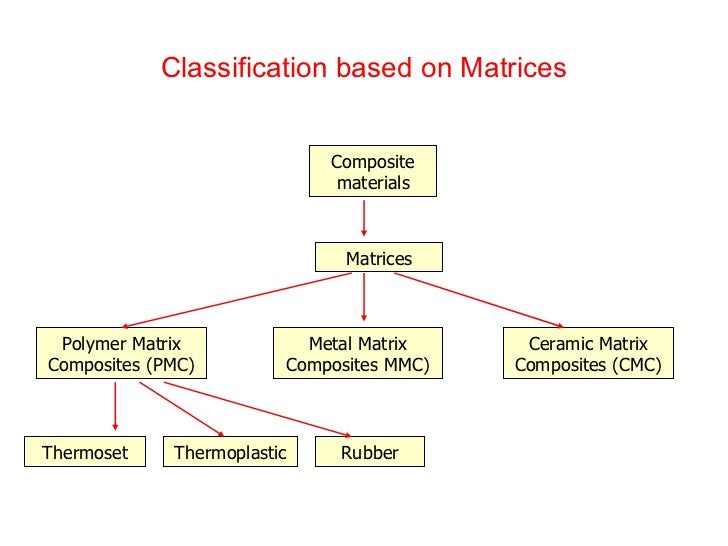 Classification based on Matrices

Composite materials

Matrices

Polymer Matrix Composites (PMC)

Metal Matrix Composites MMC)

Ceramic Matrix Composites (CMC)

Thermoset

Thermoplastic

Rubber